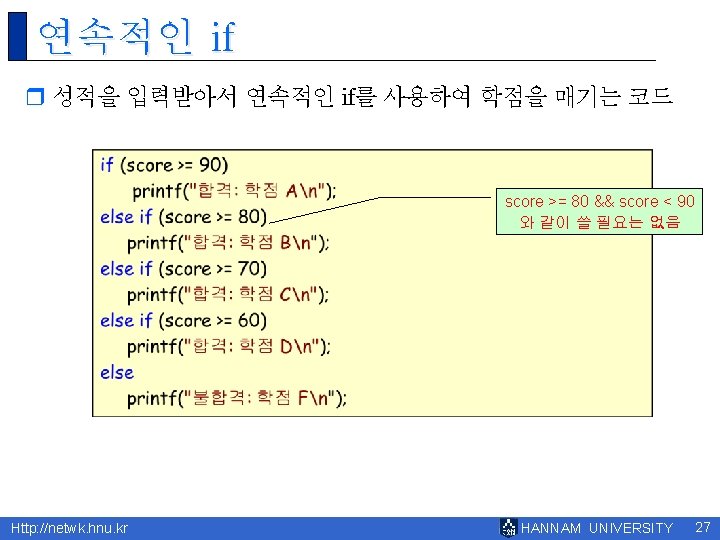 연속적인 if

성적을 입력받아서 연속적인 if를 사용하여 학점을 매기는 코드

if (score >= 90)
    printf("합격: 학점 A\n");
else if (score >= 80)
    printf("합격: 학점 B\n");
else if (score >= 70)
    printf("합격: 학점 C\n");
else if (score >= 60)
    printf("합격: 학점 D\n");
else
    printf("불합격: 학점 F\n");

score >= 80 && score < 90 와 같이 쓸 필요는 없음

Http://netwk.hnu.kr

HANNAM UNIVERSITY

27